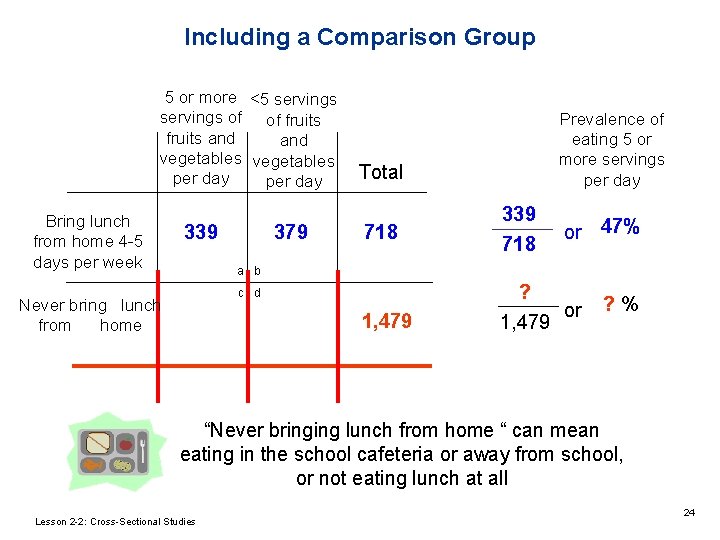 Including a Comparison Group

|  | 5 or more servings of fruits and vegetables per day | <5 servings of fruits and vegetables per day | Total |
|---|---|---|---|
| Bring lunch from home 4-5 days per week | 339 | 379 | 718 |
| Never bring lunch from home |  |  | 1,479 |

a b
c d

Prevalence of eating 5 or more servings per day

$\frac{339}{718}$ or 47%

$\frac{?}{1,479}$ or ? %

"Never bringing lunch from home " can mean eating in the school cafeteria or away from school, or not eating lunch at all

Lesson 2-2: Cross-Sectional Studies

24